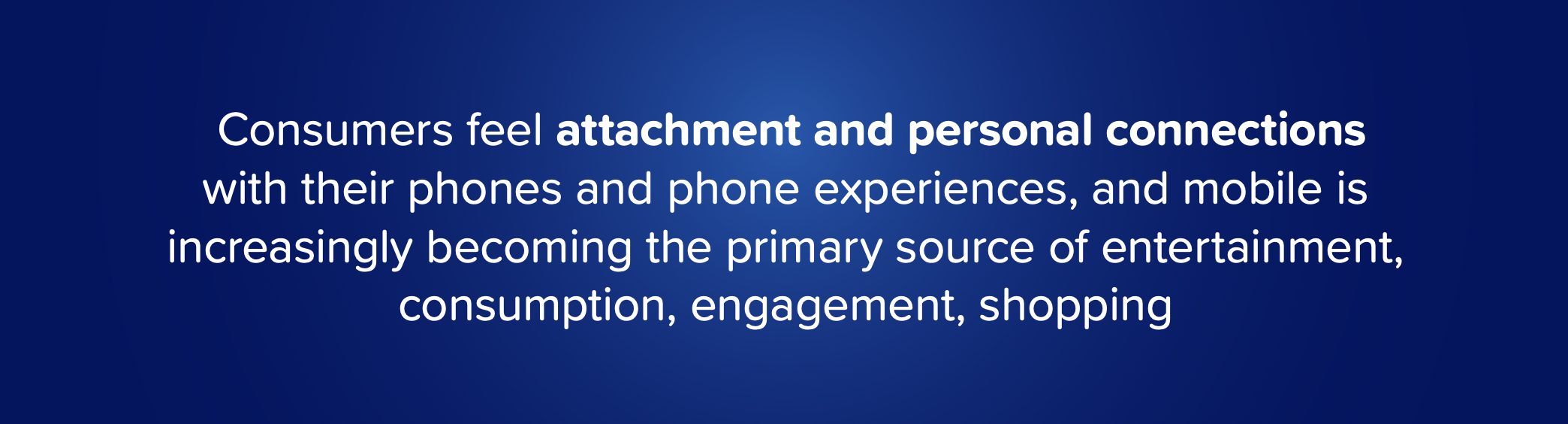 Consumers feel attachment and personal connections with their phones and phone experiences, and mobile is increasingly becoming the primary source of entertainment, consumption, engagement, shopping